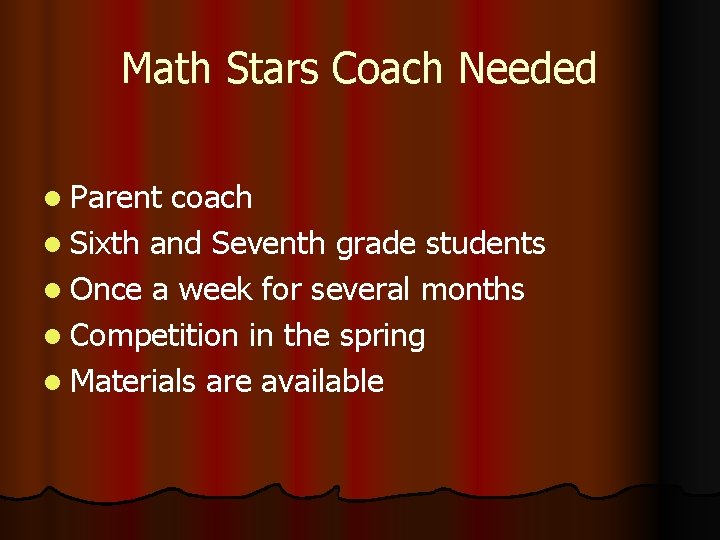 Math Stars Coach Needed

- Parent coach
- Sixth and Seventh grade students
- Once a week for several months
- Competition in the spring
- Materials are available